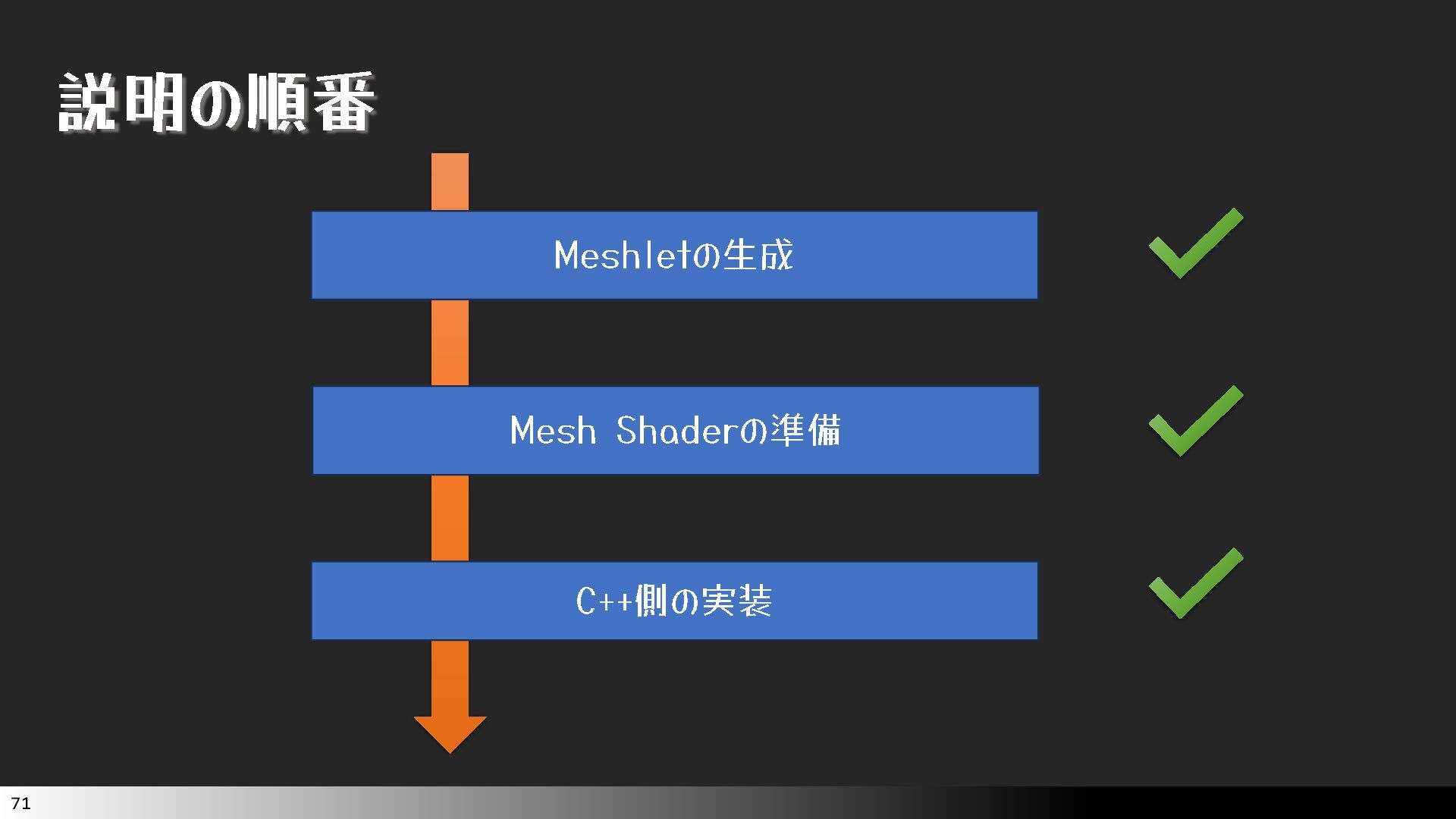 説明の順番

Meshletの生成

Mesh Shaderの準備

C++側の実装

71